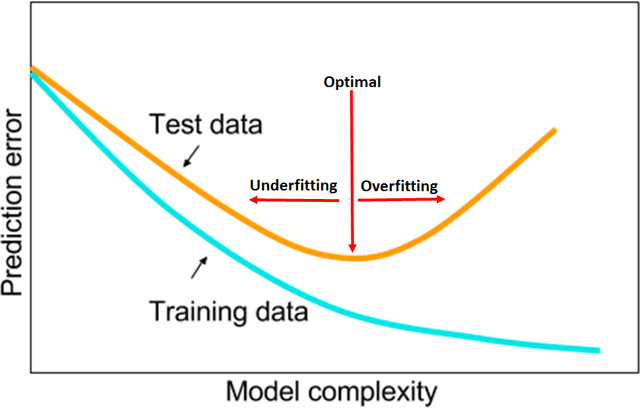 Prediction error

Optimal

Test data

Underfitting

Overfitting

Training data

Model complexity